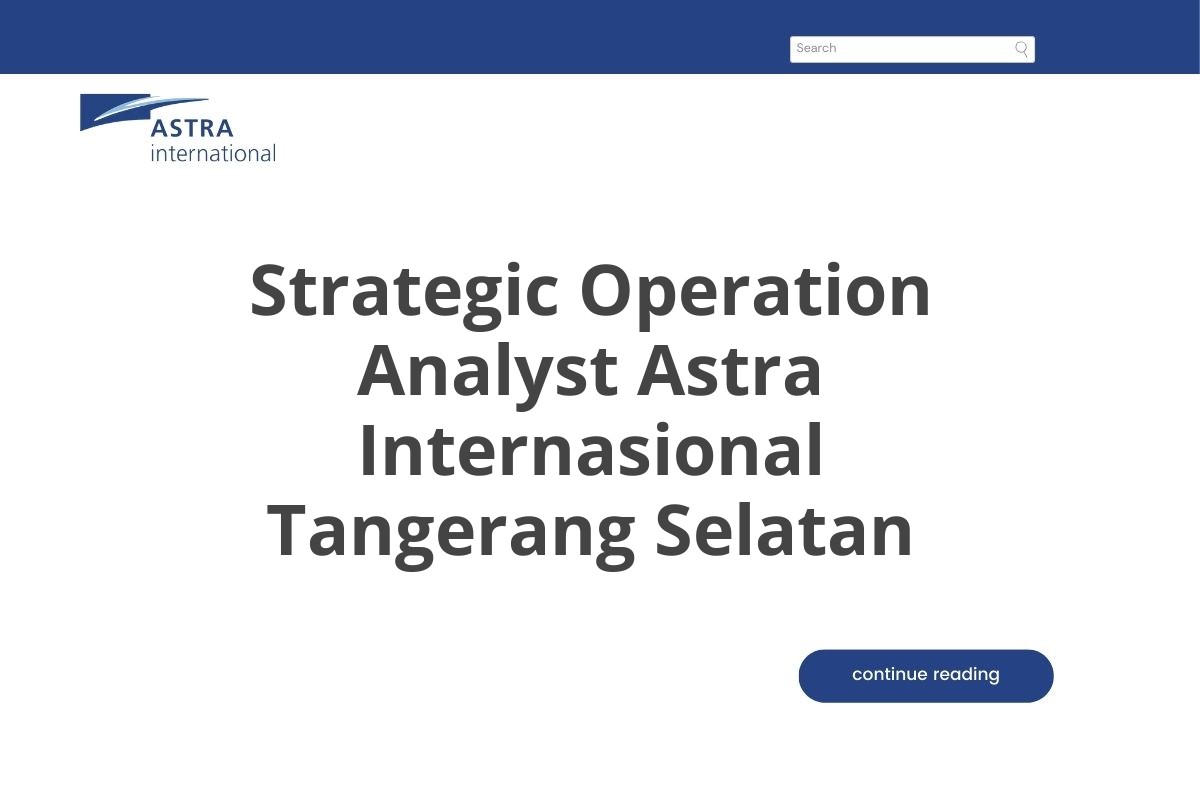 Search

ASTRA
international

Strategic Operation Analyst Astra Internasional Tangerang Selatan

continue reading